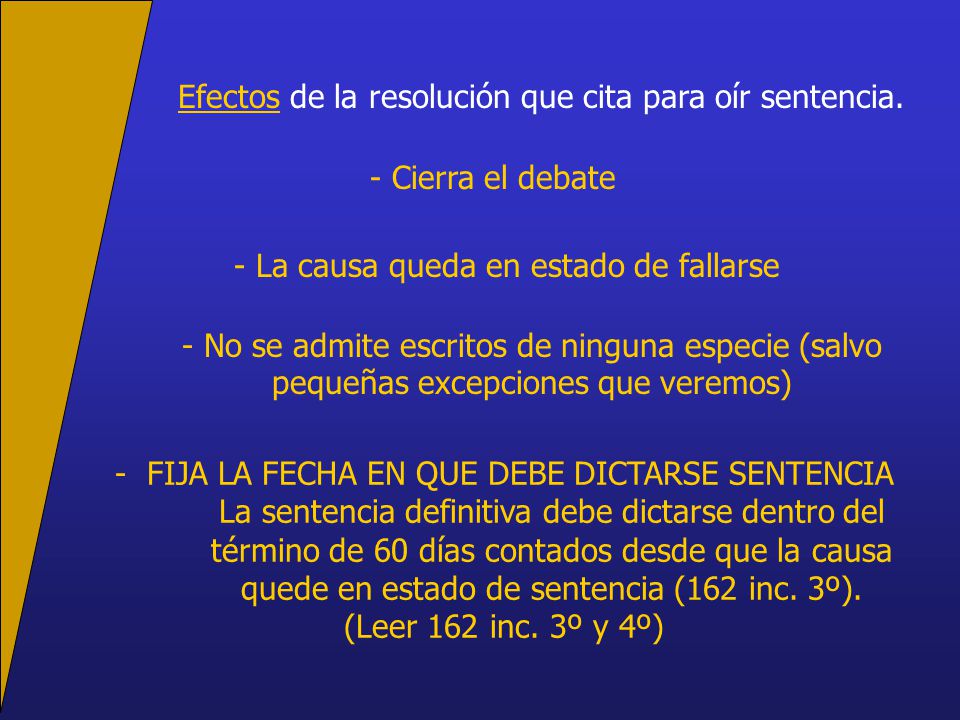 Efectos de la resolución que cita para oír sentencia.

- Cierra el debate

- La causa queda en estado de fallarse

- No se admite escritos de ninguna especie (salvo pequeñas excepciones que veremos)

- FIJA LA FECHA EN QUE DEBE DICTARSE SENTENCIA
La sentencia definitiva debe dictarse dentro del término de 60 días contados desde que la causa quede en estado de sentencia (162 inc. 3º).
(Leer 162 inc. 3º y 4º)